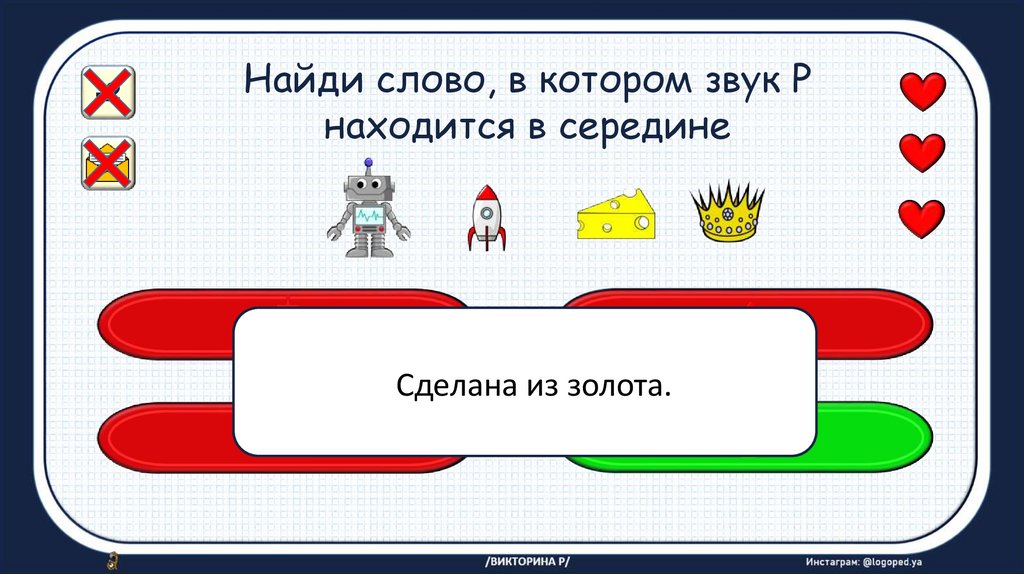 Найди слово, в котором звук Р находится в середине

Сделана из золота.

/ВИКТОРИНА Р/

Инстаграм: @logoped.ya